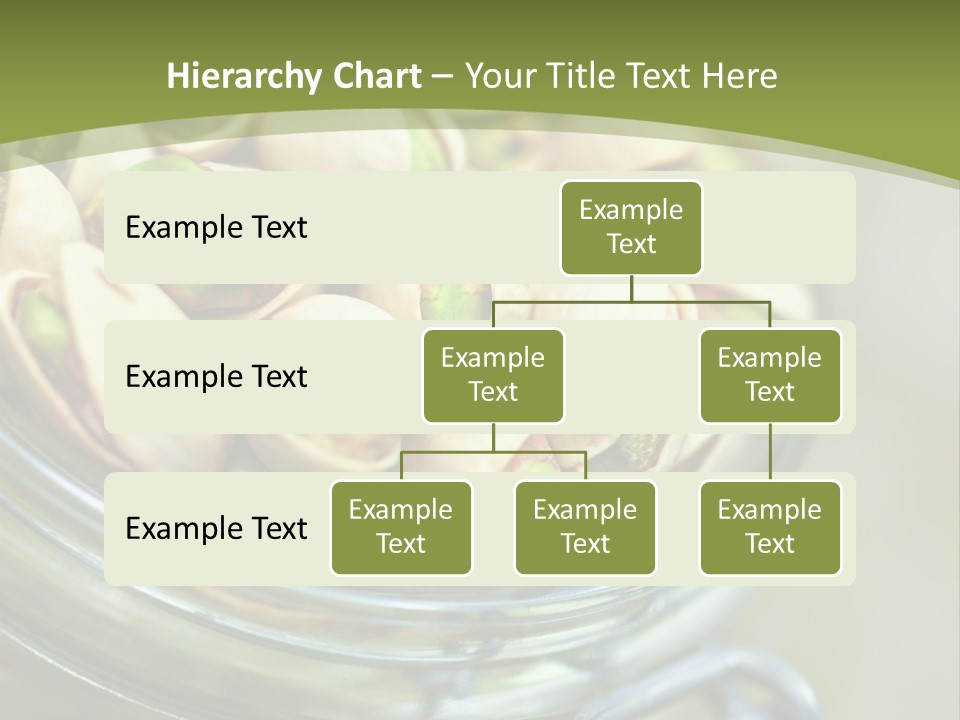 Hierarchy Chart – Your Title Text Here

Example Text

Example Text

Example Text

Example Text

Example Text

Example Text

Example Text

Example Text

Example Text